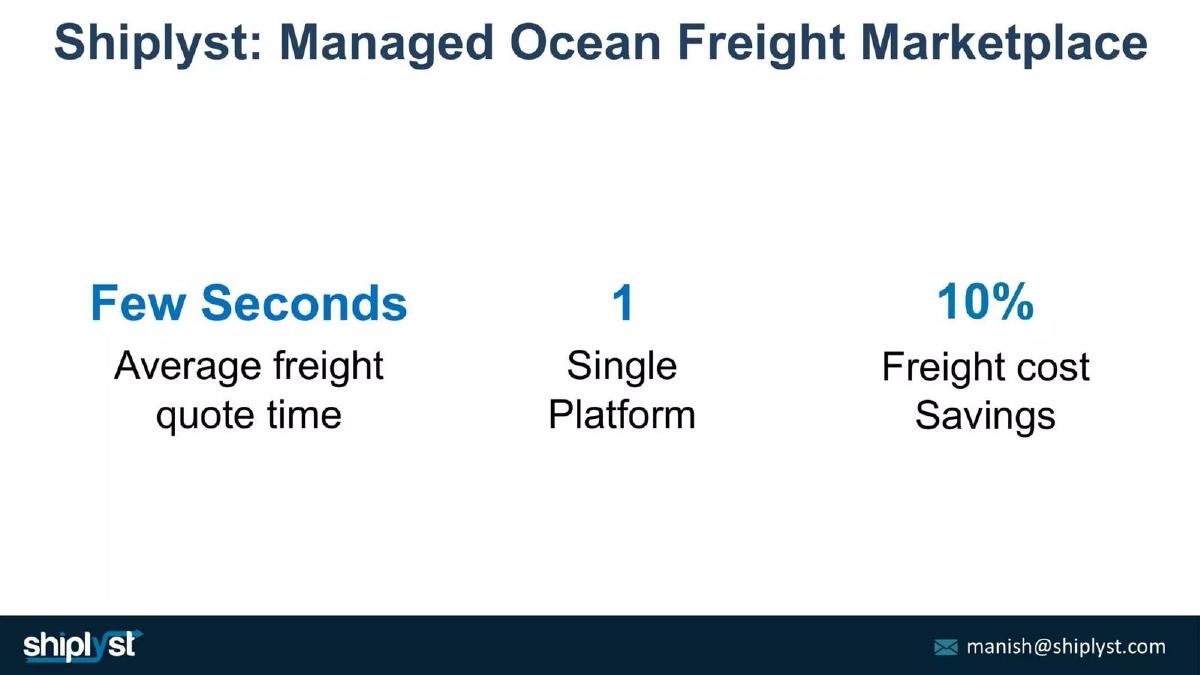 Shiplyst: Managed Ocean Freight Marketplace

Few Seconds
Average freight quote time

1
Single Platform

10%
Freight cost Savings

shiplyst

manish@shiplyst.com